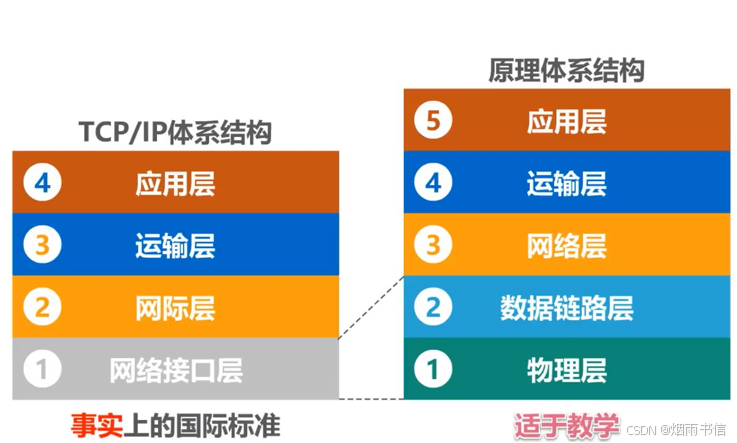 TCP/IP体系结构

4 应用层
3 运输层
2 网际层
1 网络接口层

事实上的国际标准

原理体系结构

5 应用层
4 运输层
3 网络层
2 数据链路层
1 物理层

适于教学

CSDN @烟雨书信